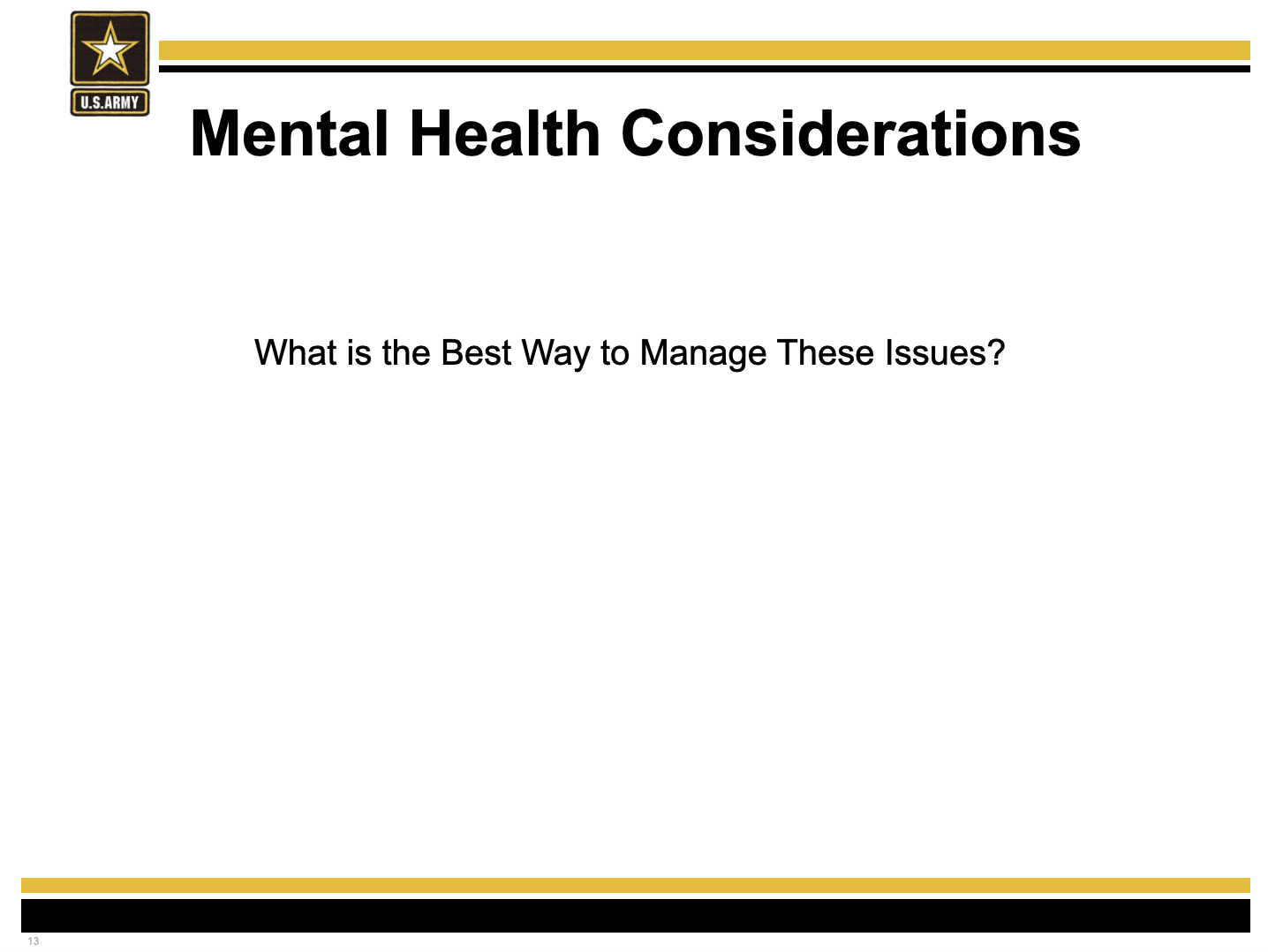 U.S.ARMY

Mental Health Considerations

What is the Best Way to Manage These Issues?

13